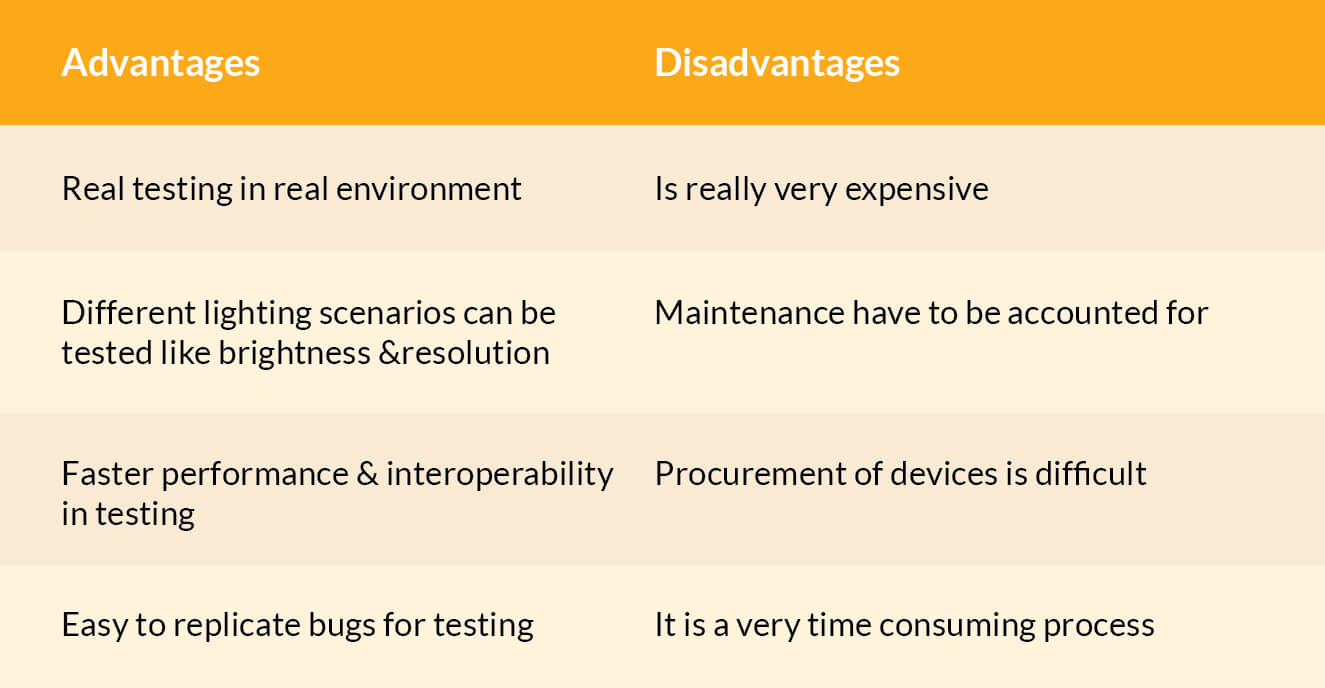 | Advantages | Disadvantages |
|---|---|
| Real testing in real environment | Is really very expensive |
| Different lighting scenarios can be tested like brightness &resolution | Maintenance have to be accounted for |
| Faster performance & interoperability in testing | Procurement of devices is difficult |
| Easy to replicate bugs for testing | It is a very time consuming process |